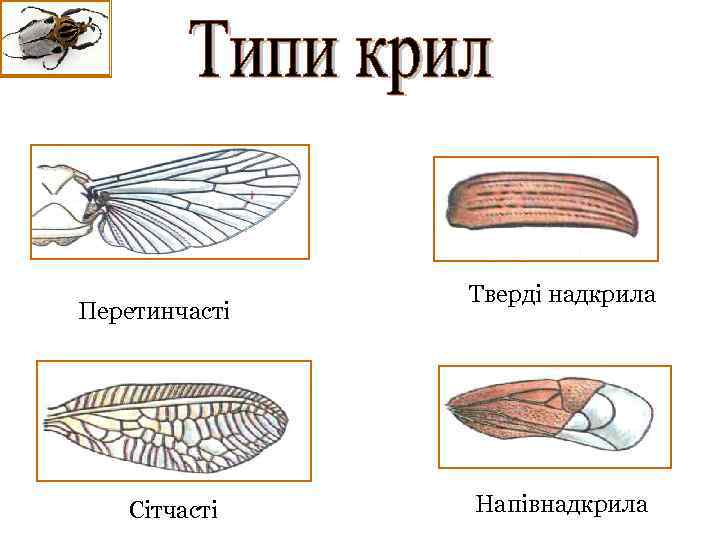 Типи крил

Перетинчасті

Тверді надкрила

Сітчасті

Напівнадкрила